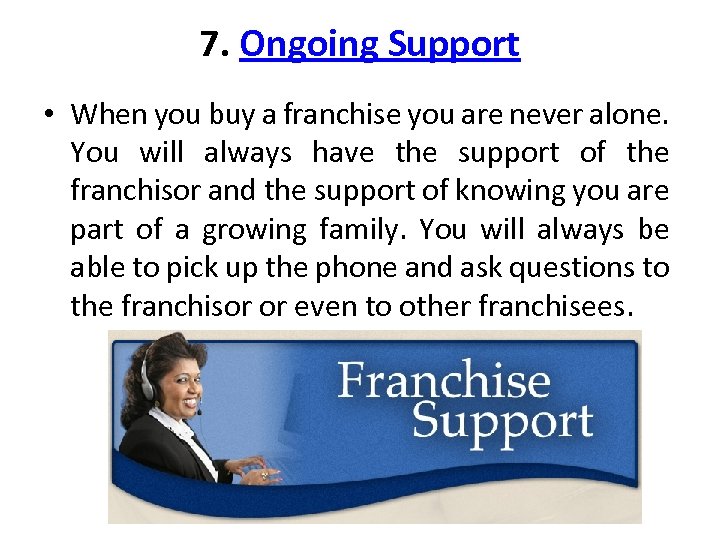 7. Ongoing Support

• When you buy a franchise you are never alone. You will always have the support of the franchisor and the support of knowing you are part of a growing family. You will always be able to pick up the phone and ask questions to the franchisor or even to other franchisees.

Franchise Support